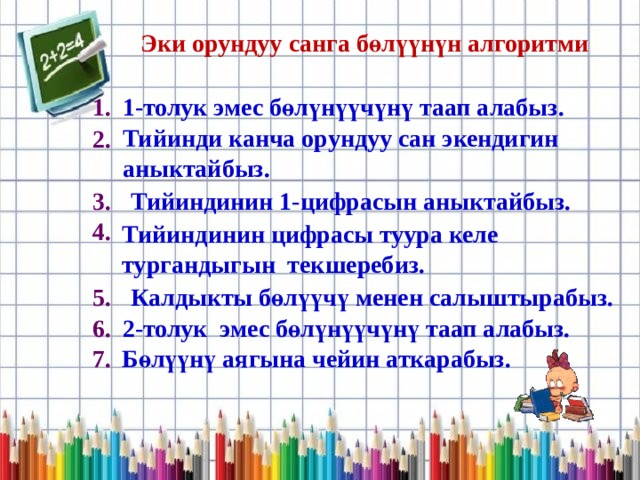 2+2=4

Эки орундуу санга бөлүүнүн алгоритми

1. 1-толук эмес бөлүнүүчүнү таап алабыз.
2. Тийинди канча орундуу сан экендигин аныктайбыз.
3. Тийиндинин 1-цифрасын аныктайбыз.
4. Тийиндинин цифрасы туура келе тургандыгын текшеребиз.
5. Калдыкты бөлүүчү менен салыштырабыз.
6. 2-толук эмес бөлүнүүчүнү таап алабыз.
7. Бөлүүнү аягына чейин аткарабыз.